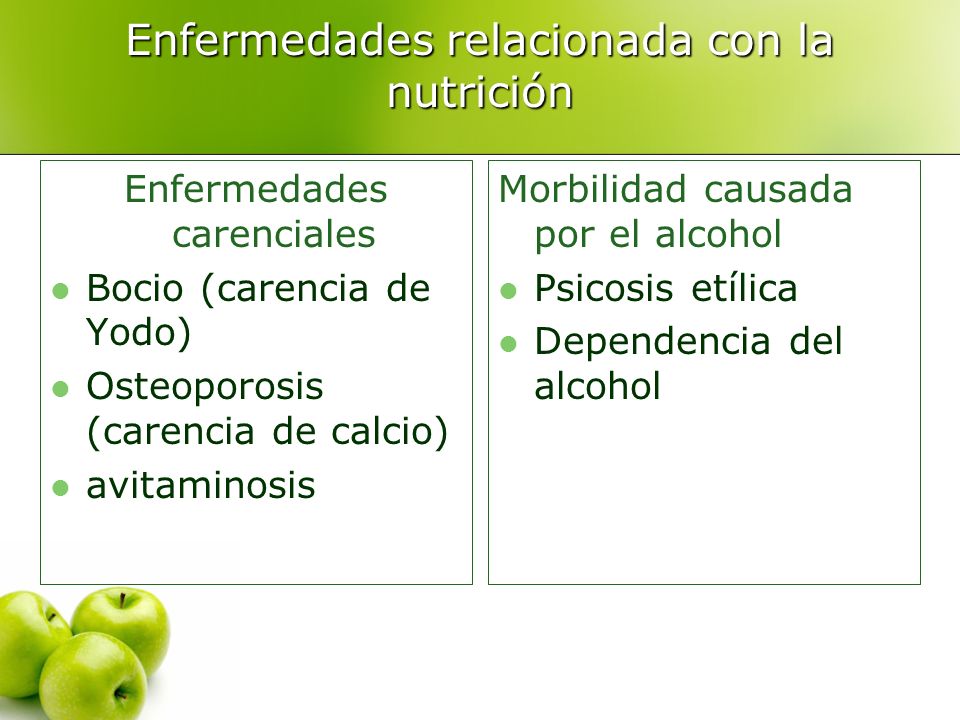 Enfermedades relacionada con la nutrición

Enfermedades carenciales

- Bocio (carencia de Yodo)
- Osteoporosis (carencia de calcio)
- avitaminosis

Morbilidad causada por el alcohol

- Psicosis etílica
- Dependencia del alcohol